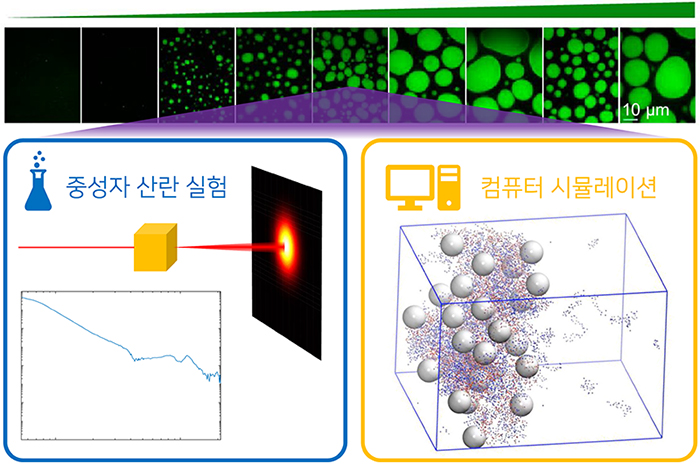 10 μm

중성자 산란 실험

컴퓨터 시뮬레이션